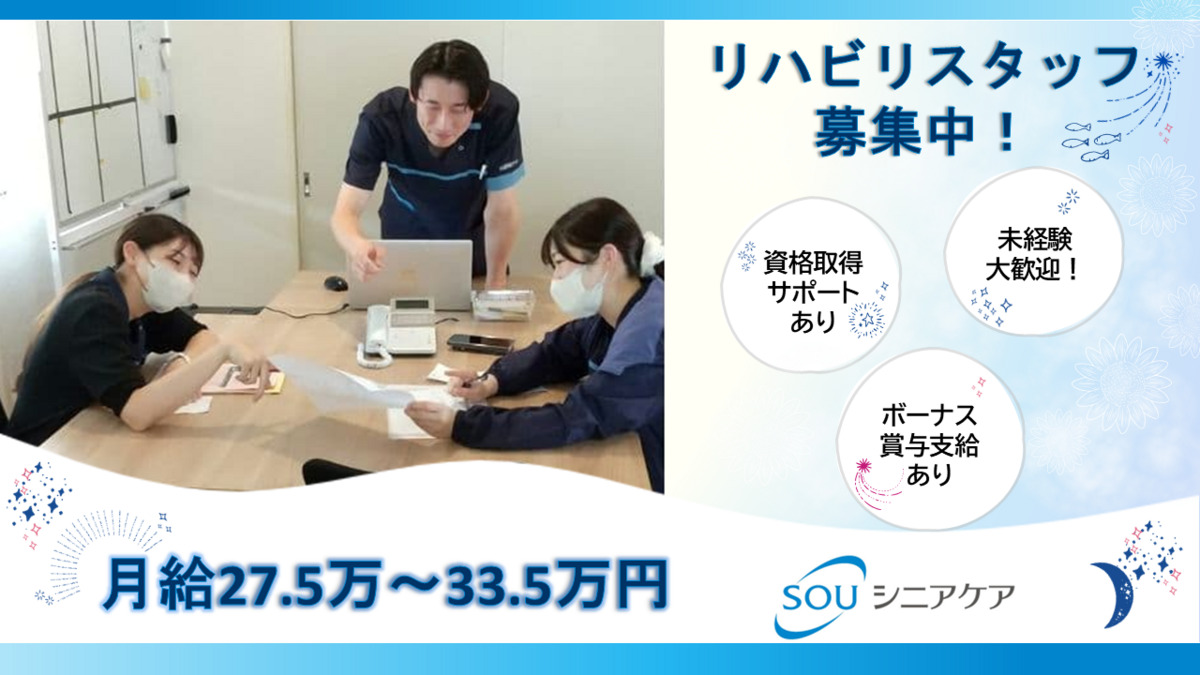 リハビリスタッフ
募集中！

資格取得
サポート
あり

未経験
大歓迎！

ボーナス
賞与支給
あり

月給27.5万～33.5万円

SOU シニアケア